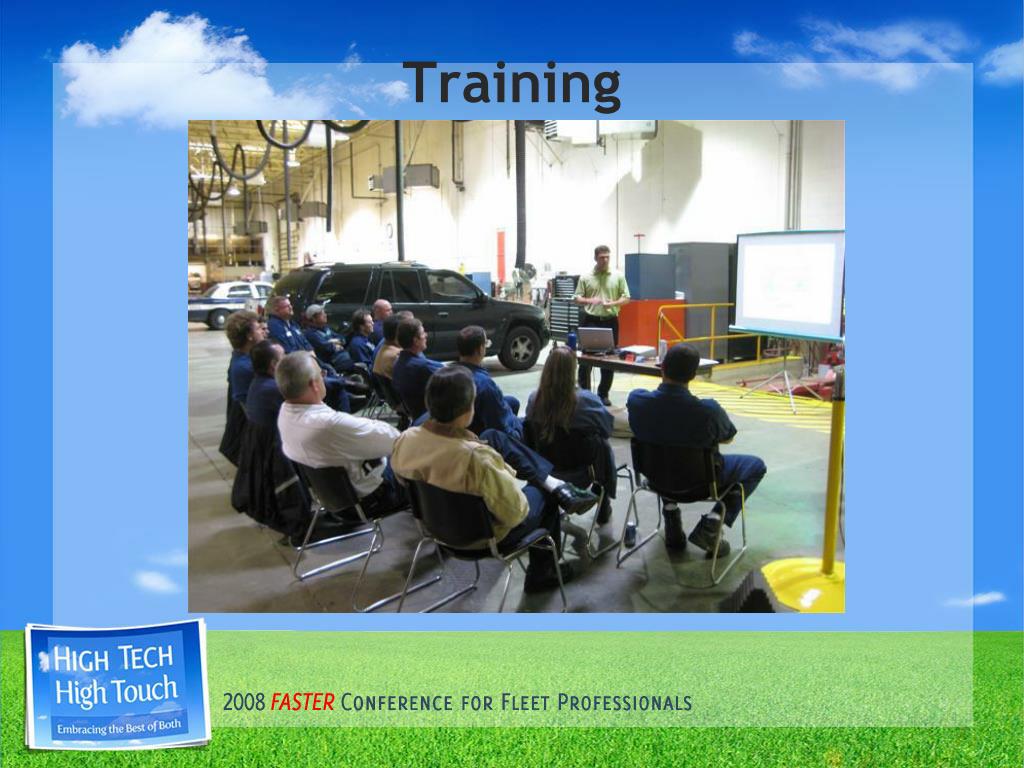 Training

HIGH TECH
High Touch
Embracing the Best of Both

2008 FASTER CONFERENCE FOR FLEET PROFESSIONALS